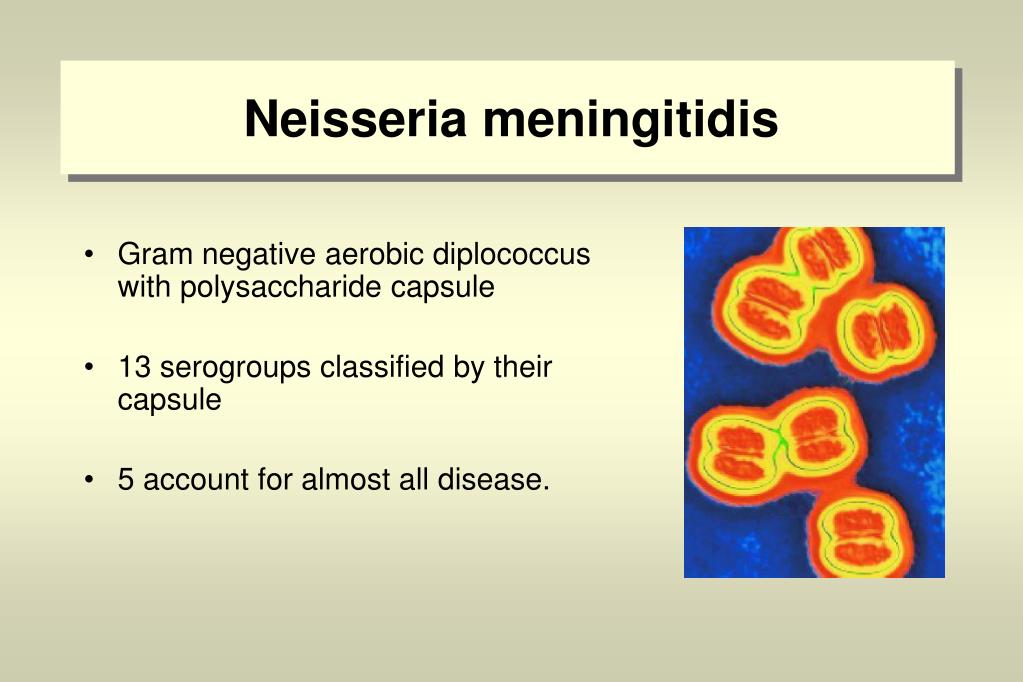 Neisseria meningitidis

• Gram negative aerobic diplococcus with polysaccharide capsule

• 13 serogroups classified by their capsule

• 5 account for almost all disease.